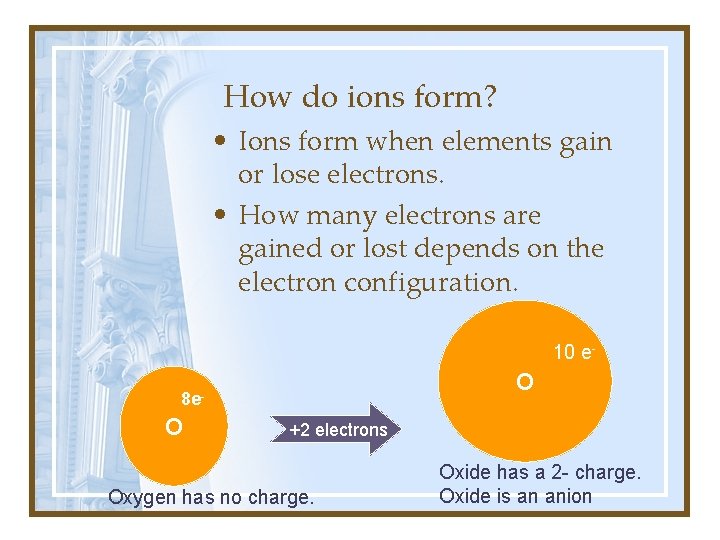 How do ions form?

• Ions form when elements gain or lose electrons.

• How many electrons are gained or lost depends on the electron configuration.

$8e^-$

O

+2 electrons

$10\ e^-$

O

Oxygen has no charge.

Oxide has a 2- charge.
Oxide is an anion